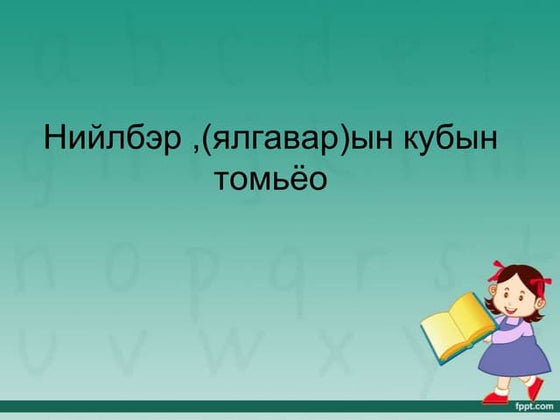 Нийлбэр ,(ялгавар)ын кубын томьёо

fppt.com